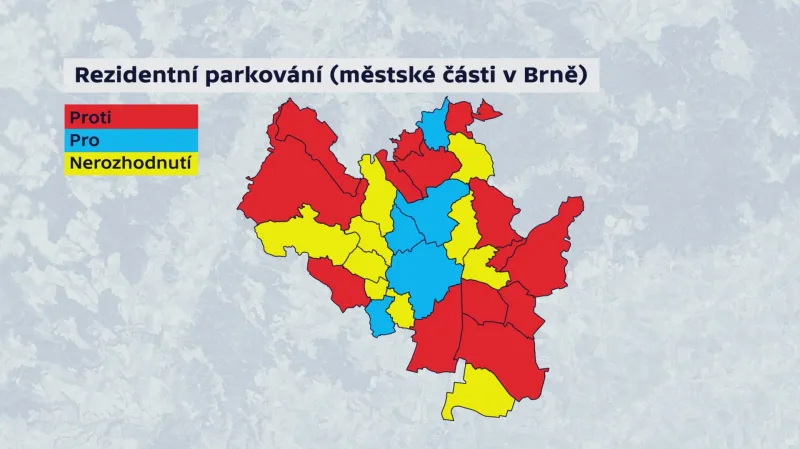 Rezidentní parkování (městské části v Brně)

Proti
Pro
Nerozhodnutí